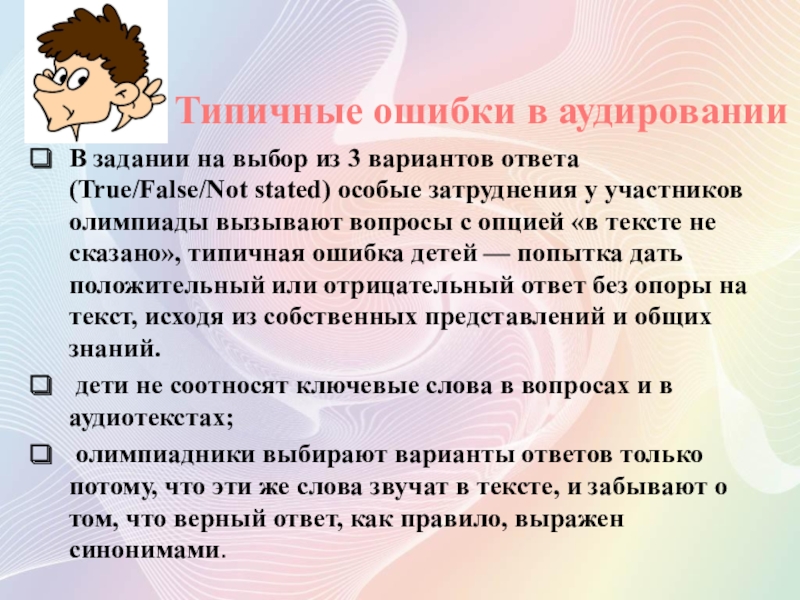 Типичные ошибки в аудировании

❑ В задании на выбор из 3 вариантов ответа (True/False/Not stated) особые затруднения у участников олимпиады вызывают вопросы с опцией «в тексте не сказано», типичная ошибка детей — попытка дать положительный или отрицательный ответ без опоры на текст, исходя из собственных представлений и общих знаний.

❑ дети не соотносят ключевые слова в вопросах и в аудиотекстах;

❑ олимпиадники выбирают варианты ответов только потому, что эти же слова звучат в тексте, и забывают о том, что верный ответ, как правило, выражен синонимами.